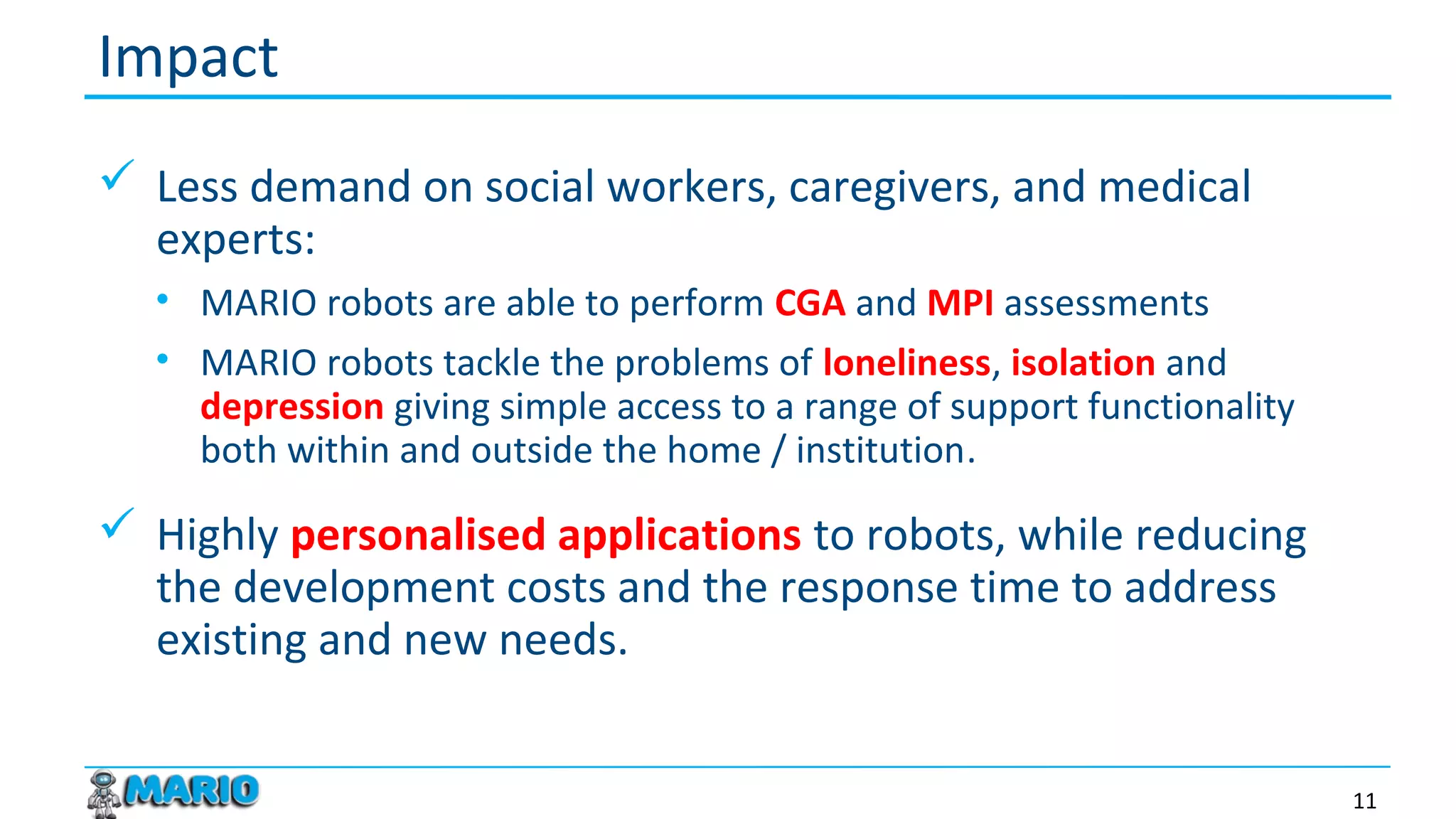 Impact

✓ Less demand on social workers, caregivers, and medical experts:

• MARIO robots are able to perform CGA and MPI assessments

• MARIO robots tackle the problems of loneliness, isolation and depression giving simple access to a range of support functionality both within and outside the home / institution.

✓ Highly personalised applications to robots, while reducing the development costs and the response time to address existing and new needs.

MARIO

11